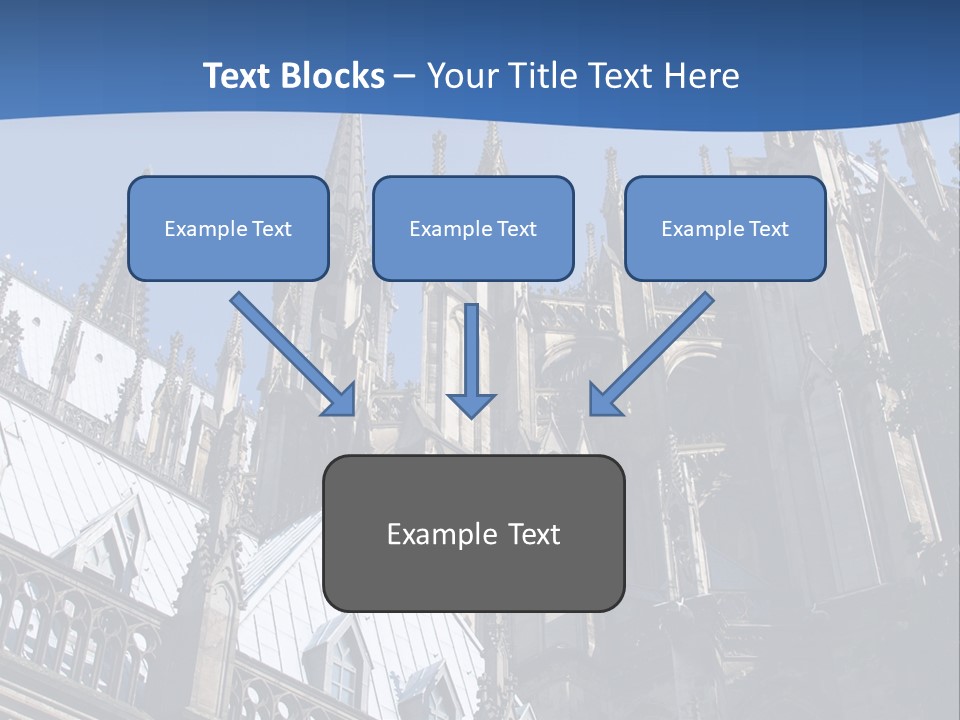 Text Blocks – Your Title Text Here

Example Text

Example Text

Example Text

Example Text